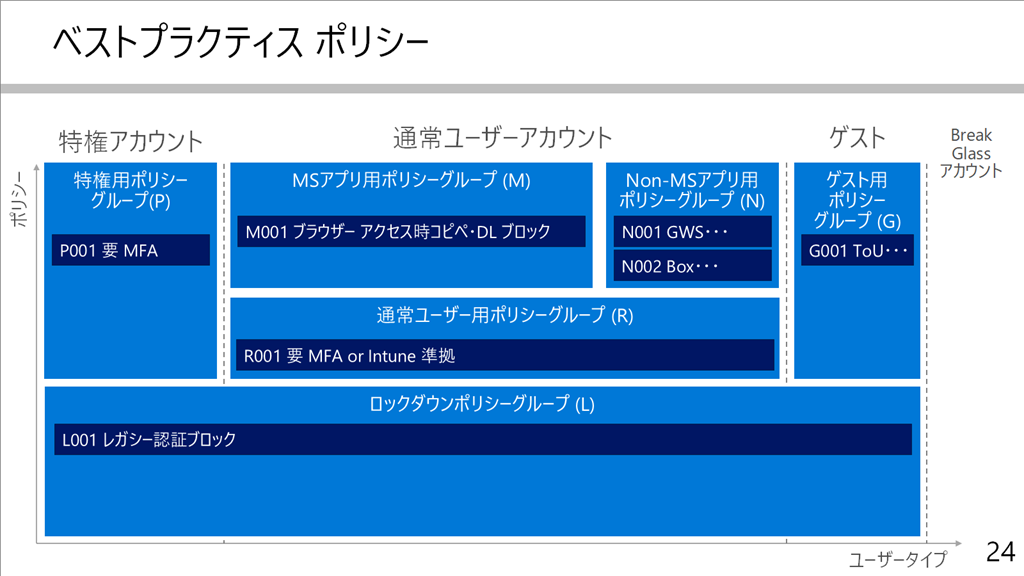 ベストプラクティス ポリシー

特権アカウント

通常ユーザーアカウント

ゲスト

Break Glass アカウント

ポリシー

特権用ポリシーグループ(P)

P001 要 MFA

MSアプリ用ポリシーグループ (M)

M001 ブラウザー アクセス時コピペ・DL ブロック

Non-MSアプリ用ポリシーグループ (N)

N001 GWS・・・

N002 Box・・・

ゲスト用ポリシーグループ (G)

G001 ToU・・・

通常ユーザー用ポリシーグループ (R)

R001 要 MFA or Intune 準拠

ロックダウンポリシーグループ (L)

L001 レガシー認証ブロック

ユーザータイプ

24